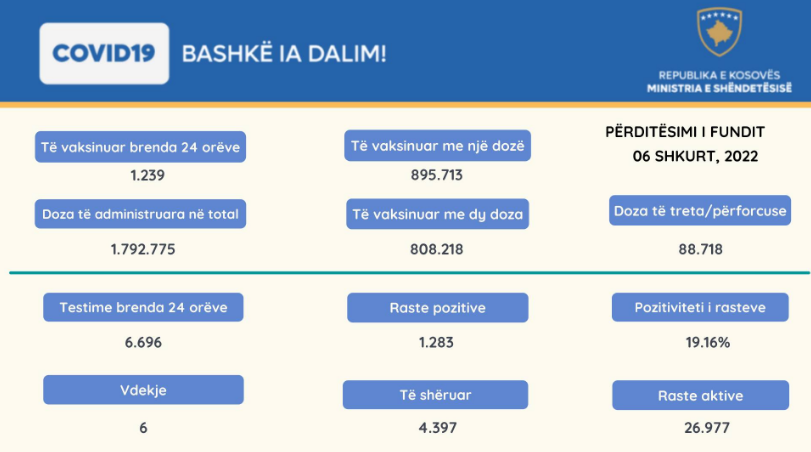 COVID19 BASHKË IA DALIM!

REPUBLIKA E KOSOVËS
MINISTRIA E SHËNDETËSISË

Të vaksinuar brenda 24 orëve
1.239

Të vaksinuar me një dozë
895.713

PËRDITËSIMI I FUNDIT
06 SHKURT, 2022

Doza të administruara në total
1.792.775

Të vaksinuar me dy doza
808.218

Doza të treta/përforcuse
88.718

Testime brenda 24 orëve
6.696

Raste pozitive
1.283

Pozitiviteti i rasteve
19.16%

Vdekje
6

Të shëruar
4.397

Raste aktive
26.977